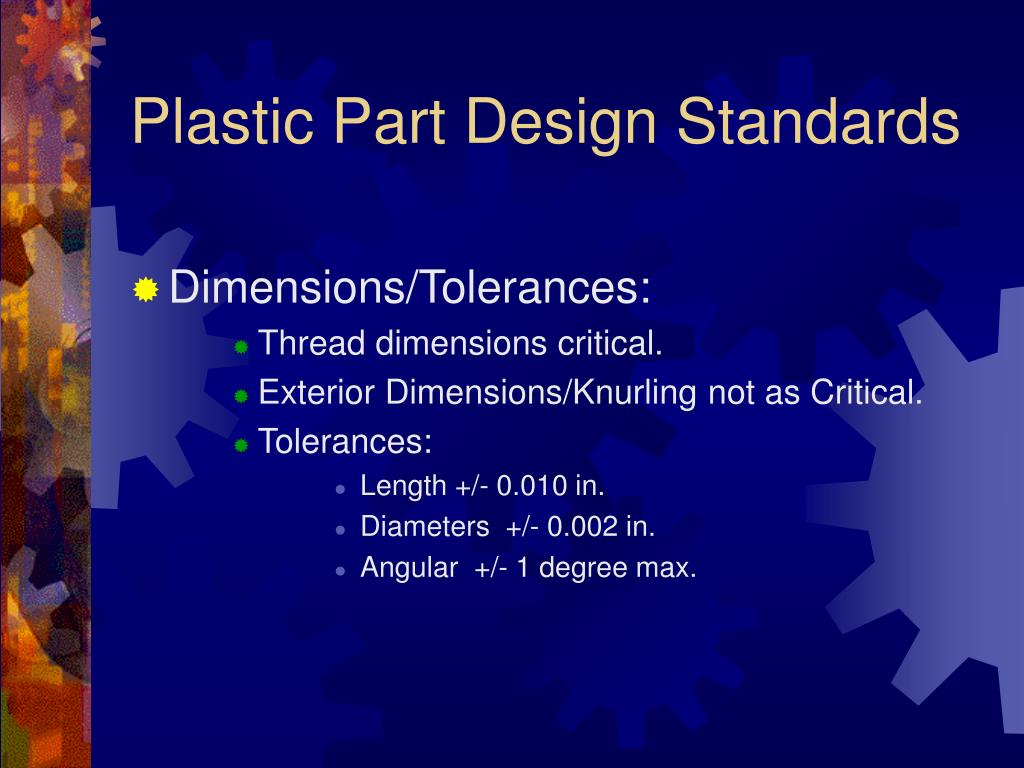 Plastic Part Design Standards

Dimensions/Tolerances:

Thread dimensions critical.

Exterior Dimensions/Knurling not as Critical.

Tolerances:

Length +/- 0.010 in.

Diameters +/- 0.002 in.

Angular +/- 1 degree max.